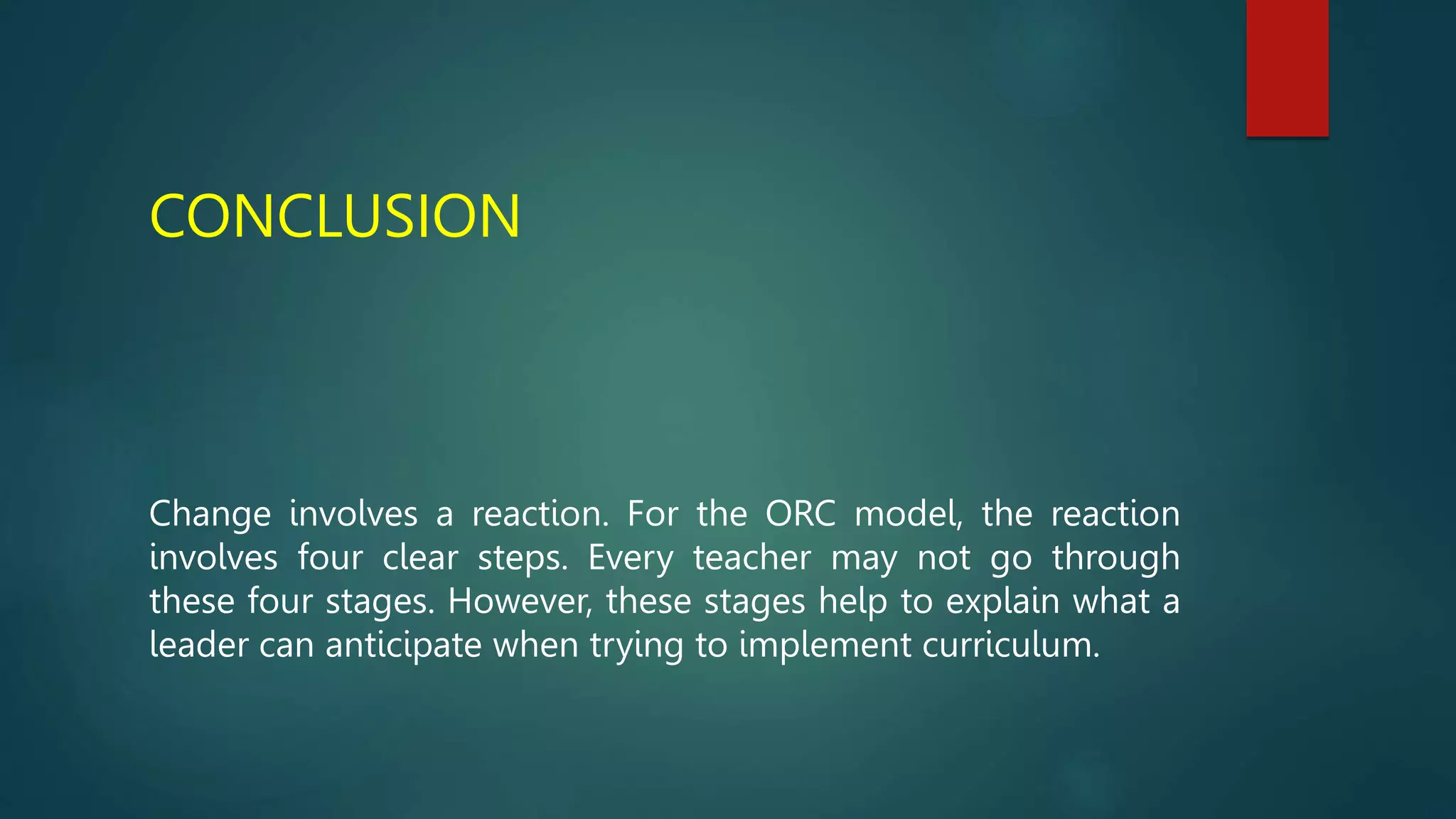 CONCLUSION

Change involves a reaction. For the ORC model, the reaction involves four clear steps. Every teacher may not go through these four stages. However, these stages help to explain what a leader can anticipate when trying to implement curriculum.